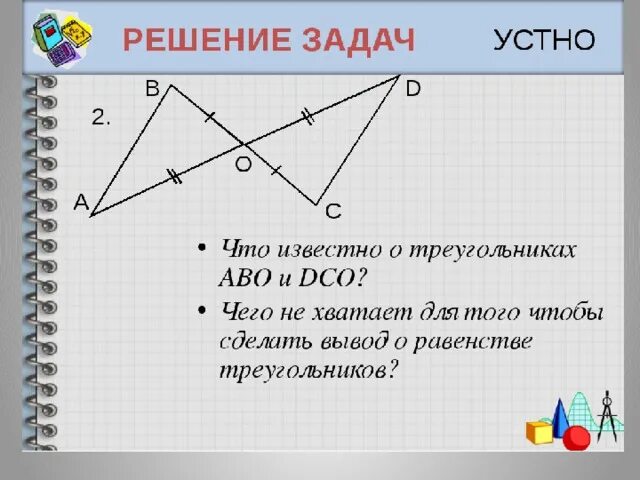 РЕШЕНИЕ ЗАДАЧ УСТНО

2.

B
D
O
A
C

• Что известно о треугольниках ABO и DCO?

• Чего не хватает для того чтобы сделать вывод о равенстве треугольников?